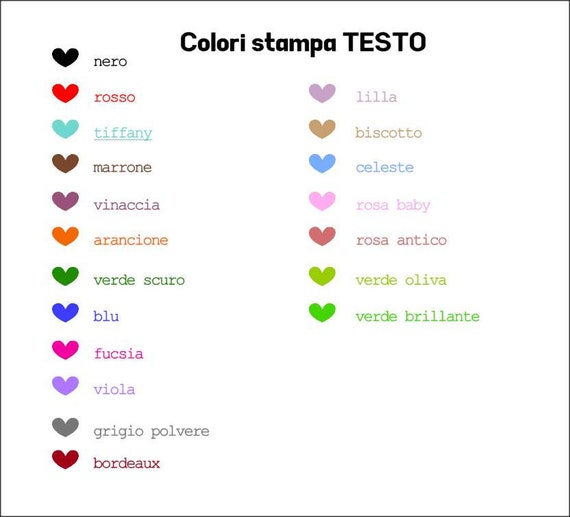 Colori stampa TESTO

nero
rosso
tiffany
marrone
vinaccia
arancione
verde scuro
blu
fucsia
viola
grigio polvere
bordeaux

lilla
biscotto
celeste
rosa baby
rosa antico
verde oliva
verde brillante